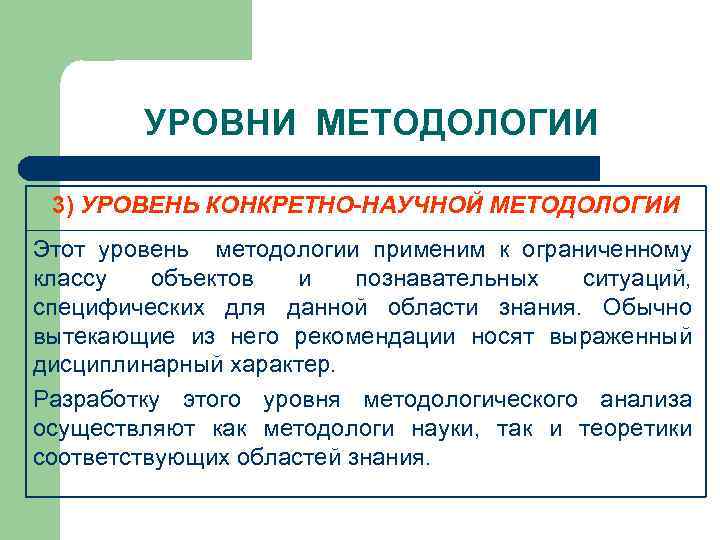 УРОВНИ МЕТОДОЛОГИИ

3) УРОВЕНЬ КОНКРЕТНО-НАУЧНОЙ МЕТОДОЛОГИИ

Этот уровень методологии применим к ограниченному классу объектов и познавательных ситуаций, специфических для данной области знания. Обычно вытекающие из него рекомендации носят выраженный дисциплинарный характер.

Разработку этого уровня методологического анализа осуществляют как методологи науки, так и теоретики соответствующих областей знания.